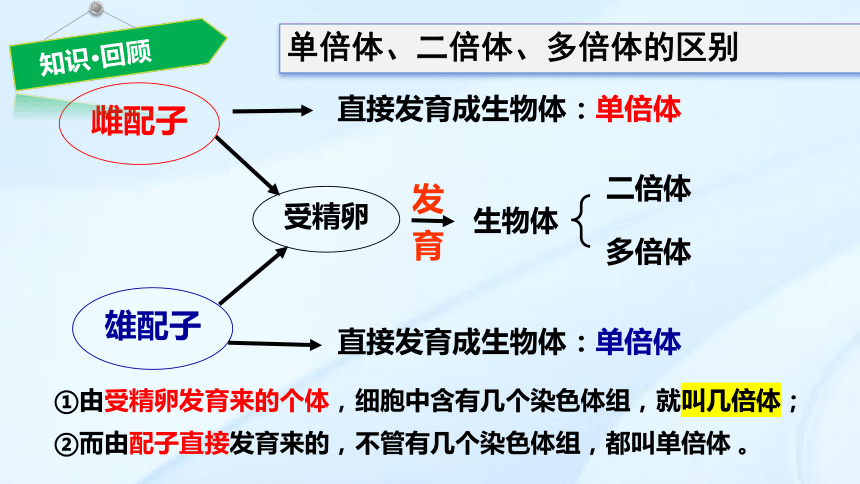 知识·回顾

单倍体、二倍体、多倍体的区别

雌配子

直接发育成生物体：单倍体

受精卵

发育

生物体

二倍体

多倍体

雄配子

直接发育成生物体：单倍体

①由受精卵发育来的个体，细胞中含有几个染色体组，就叫几倍体；

②而由配子直接发育来的，不管有几个染色体组，都叫单倍体 。